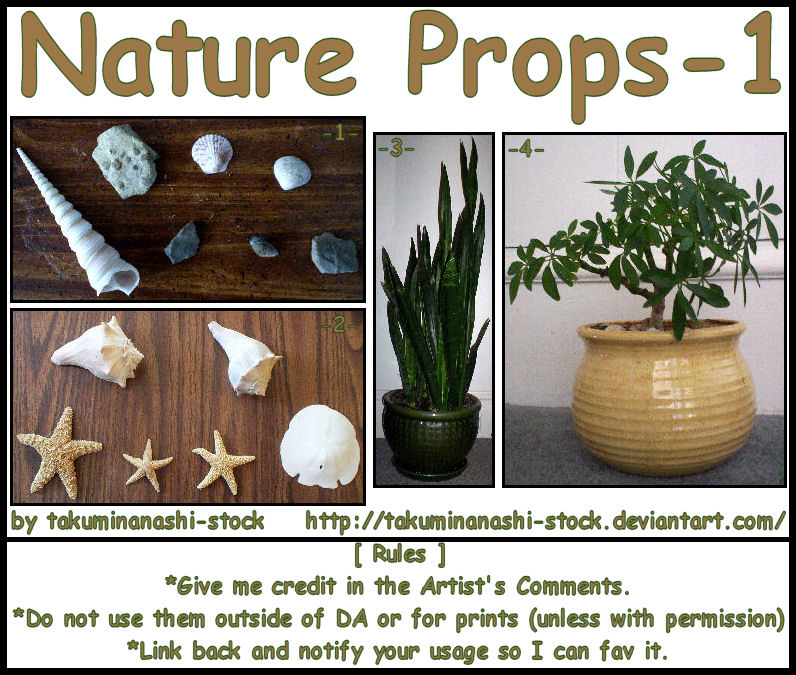 Nature Props-1

-1-

-2-

-3-

-4-

by takuminanashi-stock http://takuminanashi-stock.deviantart.com/

[ Rules ]
*Give me credit in the Artist's Comments.
*Do not use them outside of DA or for prints (unless with permission)
*Link back and notify your usage so I can fav it.